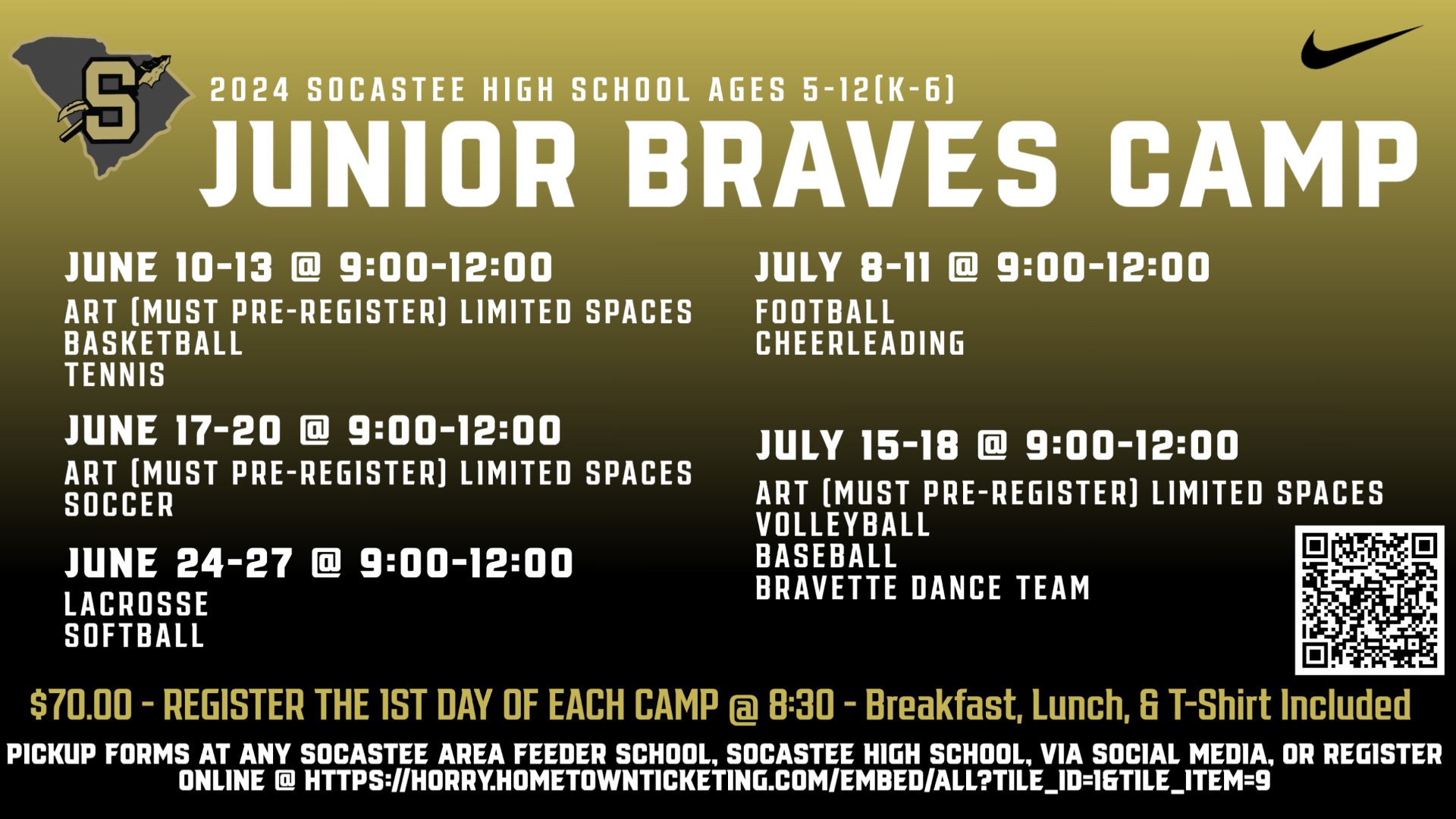 S

2024 SOCASTEE HIGH SCHOOL AGES 5-12(K-6)

JUNIOR BRAVES CAMP

JUNE 10-13 @ 9:00-12:00
ART (MUST PRE-REGISTER) LIMITED SPACES
BASKETBALL
TENNIS

JUNE 17-20 @ 9:00-12:00
ART (MUST PRE-REGISTER) LIMITED SPACES
SOCCER

JUNE 24-27 @ 9:00-12:00
LACROSSE
SOFTBALL

JULY 8-11 @ 9:00-12:00
FOOTBALL
CHEERLEADING

JULY 15-18 @ 9:00-12:00
ART (MUST PRE-REGISTER) LIMITED SPACES
VOLLEYBALL
BASEBALL
BRAVETTE DANCE TEAM

$70.00 - REGISTER THE 1ST DAY OF EACH CAMP @ 8:30 - Breakfast, Lunch, & T-Shirt Included

PICKUP FORMS AT ANY SOCASTEE AREA FEEDER SCHOOL, SOCASTEE HIGH SCHOOL, VIA SOCIAL MEDIA, OR REGISTER ONLINE @ HTTPS://HORRY.HOMETOWNTICKETING.COM/EMBED/ALL?TILE_ID=1&TILE_ITEM=9